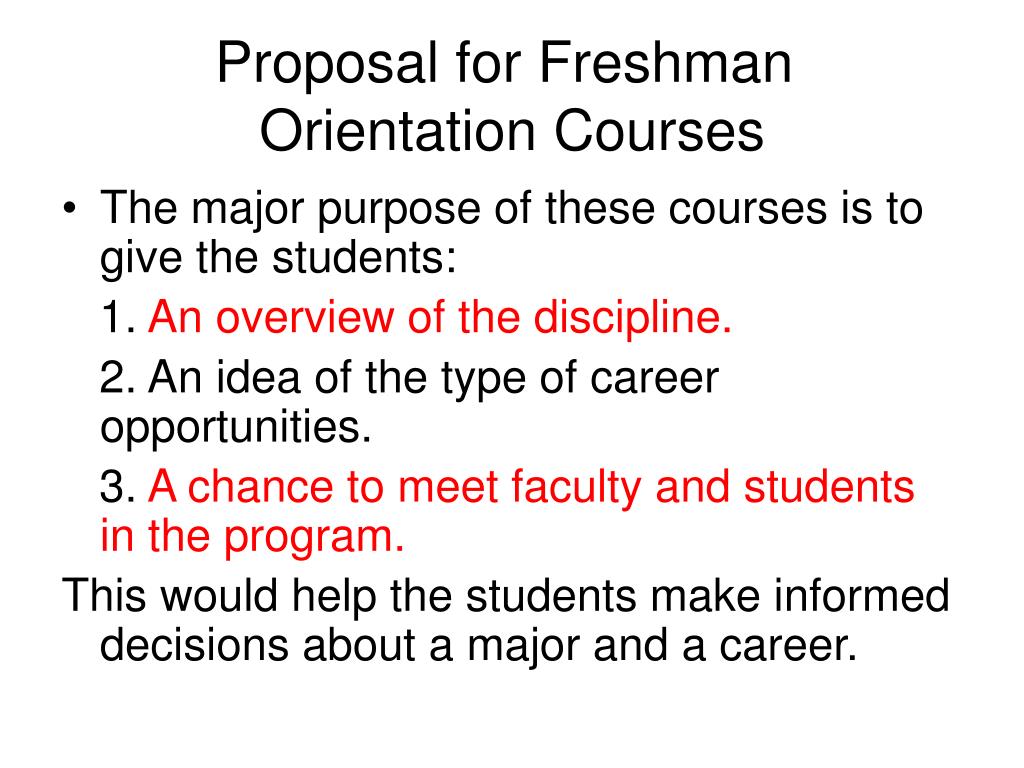 Proposal for Freshman Orientation Courses

• The major purpose of these courses is to give the students:

1. An overview of the discipline.

2. An idea of the type of career opportunities.

3. A chance to meet faculty and students in the program.

This would help the students make informed decisions about a major and a career.